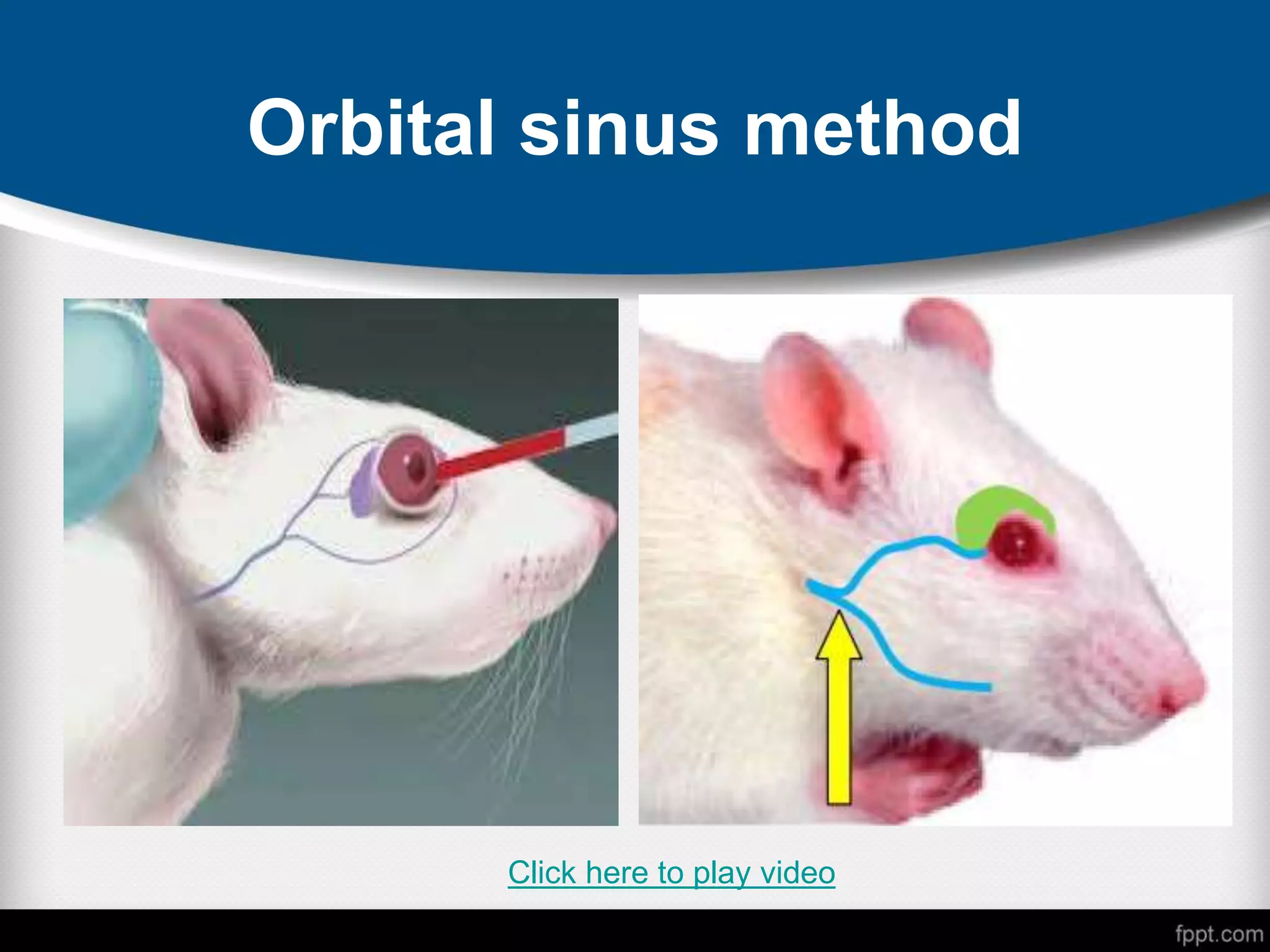 Orbital sinus method

Click here to play video

fppt.com